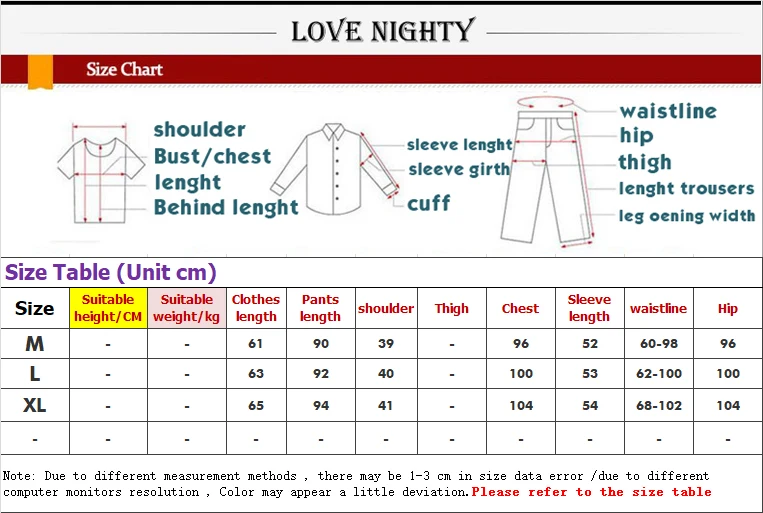 LOVE NIGHTY

Size Chart

shoulder
Bust/chest
lenght
Behind lenght

sleeve lenght
sleeve girth
cuff

waistline
hip
thigh
lenght trousers
leg oening width

Size Table (Unit cm)

| Size | Suitable height/CM | Suitable weight/kg | Clothes length | Pants length | shoulder | Thigh | Chest | Sleeve length | waistline | Hip |
|---|---|---|---|---|---|---|---|---|---|---|
| M | - | - | 61 | 90 | 39 | - | 96 | 52 | 60-98 | 96 |
| L | - | - | 63 | 92 | 40 | - | 100 | 53 | 62-100 | 100 |
| XL | - | - | 65 | 94 | 41 | - | 104 | 54 | 68-102 | 104 |
| - | - | - | - | - | - | - | - | - | - | - |

Note: Due to different measurement methods , there may be 1-3 cm in size data error /due to different computer monitors resolution , Color may appear a little deviation.Please refer to the size table